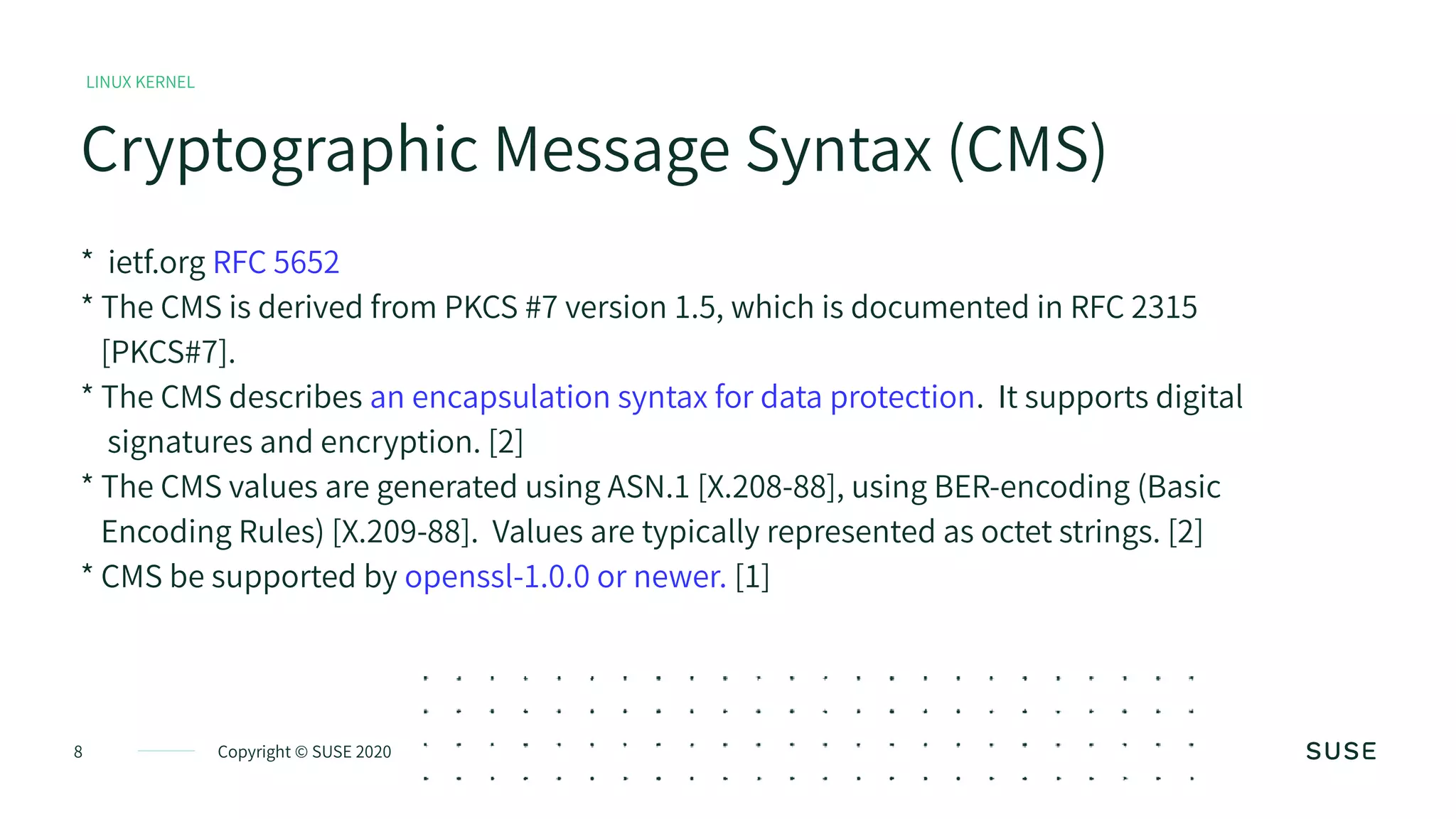 LINUX KERNEL

Cryptographic Message Syntax (CMS)

* ietf.org RFC 5652
* The CMS is derived from PKCS #7 version 1.5, which is documented in RFC 2315 [PKCS#7].
* The CMS describes an encapsulation syntax for data protection. It supports digital signatures and encryption. [2]
* The CMS values are generated using ASN.1 [X.208-88], using BER-encoding (Basic Encoding Rules) [X.209-88]. Values are typically represented as octet strings. [2]
* CMS be supported by openssl-1.0.0 or newer. [1]

8 Copyright © SUSE 2020

SUSE